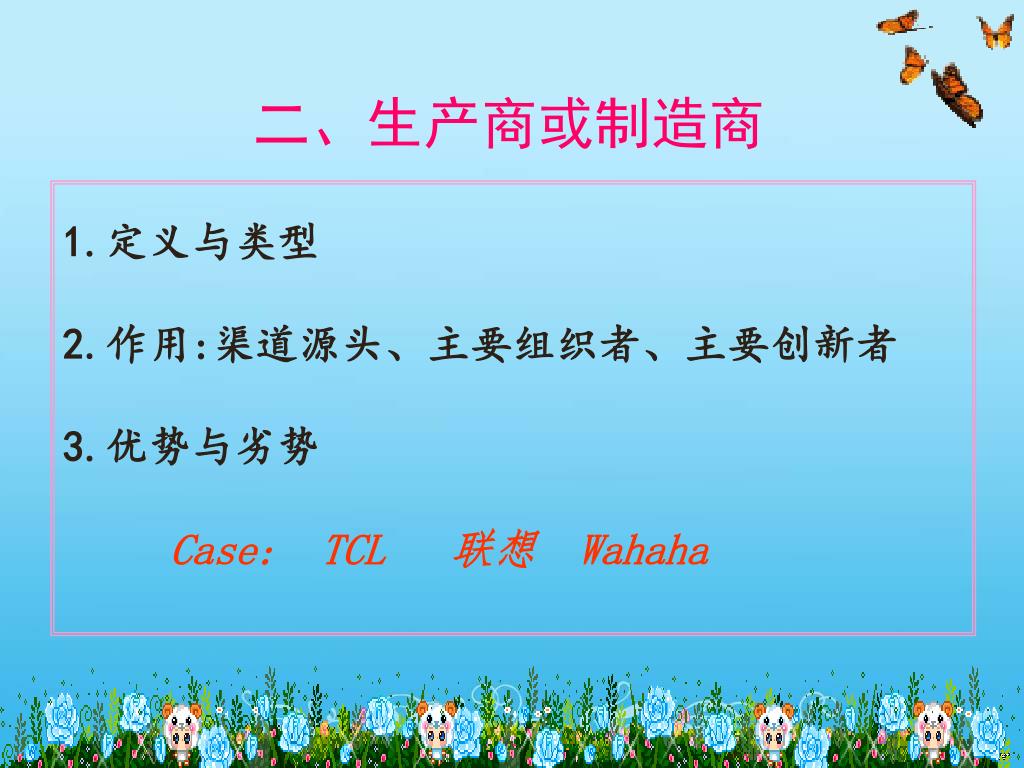 二、生产商或制造商

1. 定义与类型

2. 作用:渠道源头、主要组织者、主要创新者

3. 优势与劣势

Case: TCL 联想 Wahaha